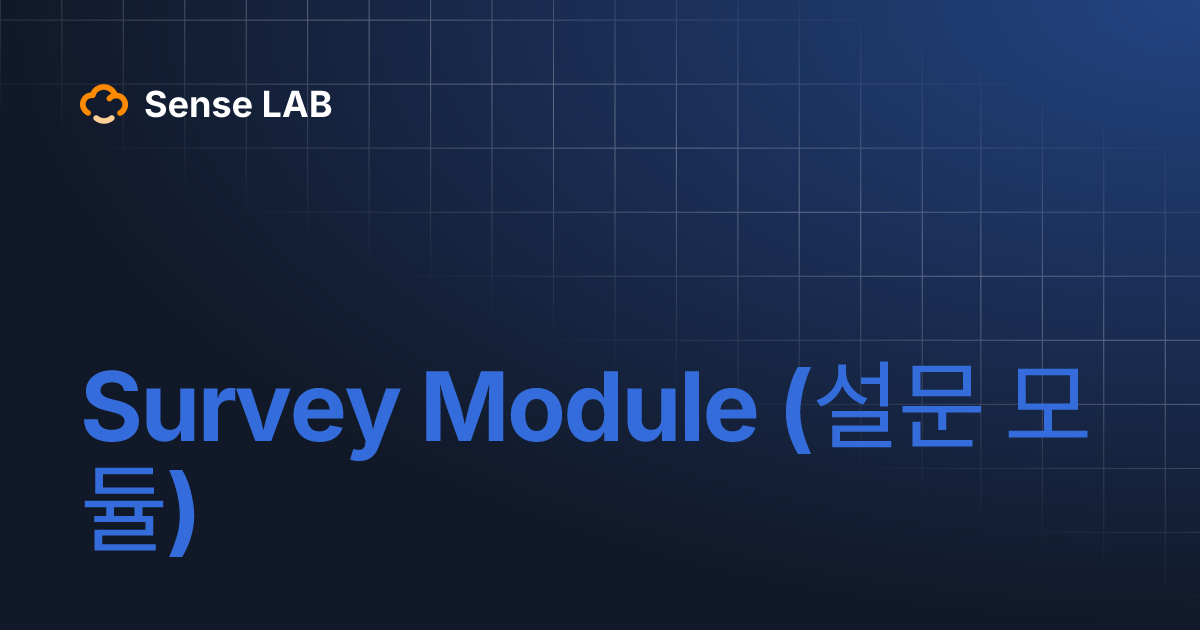 Sense LAB

Survey Module (설문 모듈)